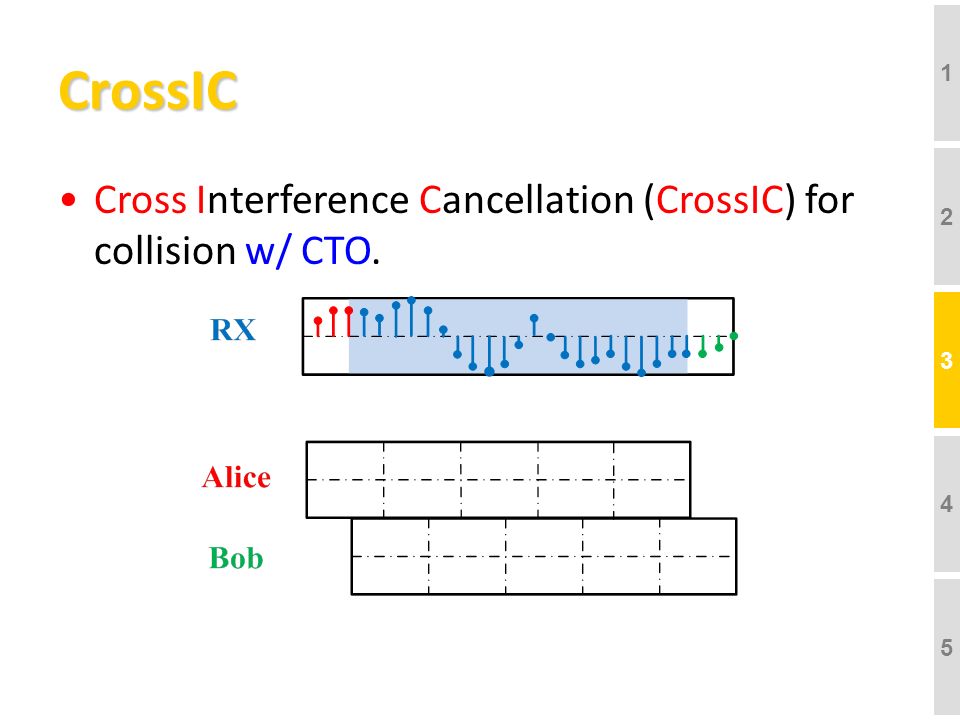 CrossIC

• Cross Interference Cancellation (CrossIC) for collision w/ CTO.

RX

Alice

Bob

1

2

3

4

5